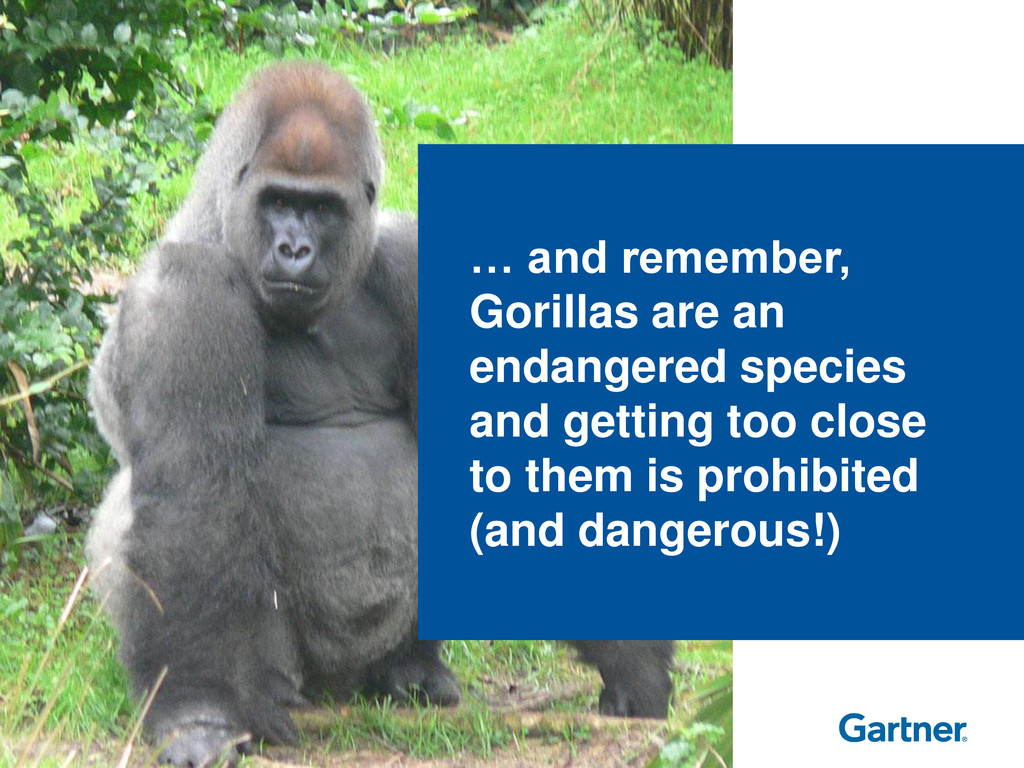 … and remember, Gorillas are an endangered species and getting too close to them is prohibited (and dangerous!)

Gartner